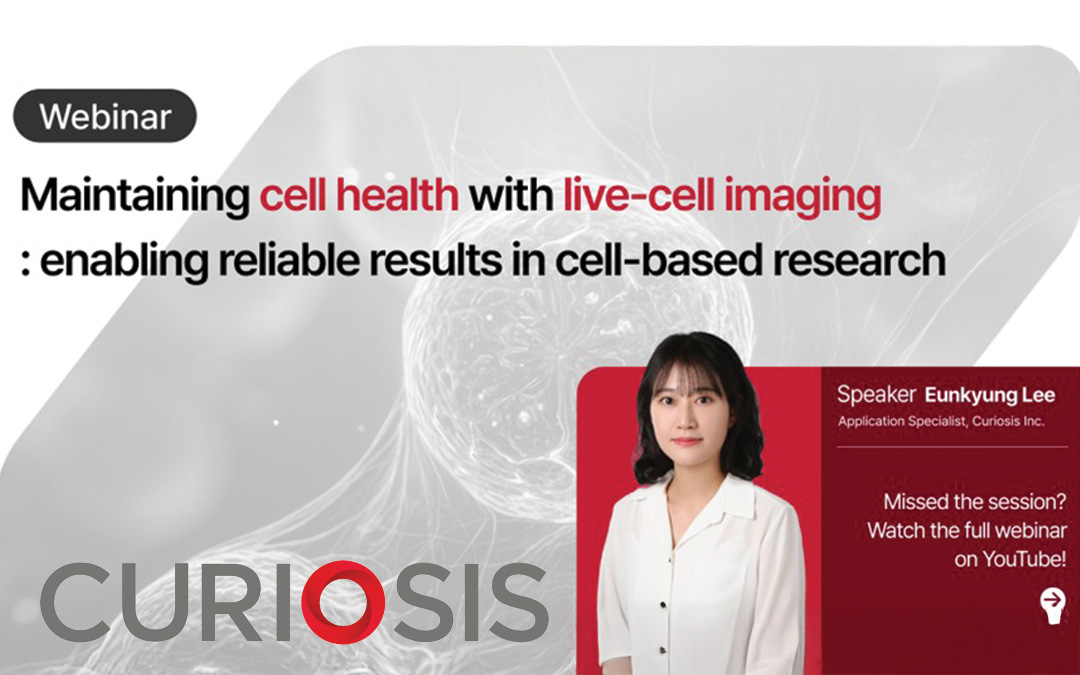 Webinar

Maintaining cell health with live-cell imaging
: enabling reliable results in cell-based research

Speaker Eunkyung Lee
Application Specialist, Curiosis Inc.

Missed the session?
Watch the full webinar
on YouTube!

CURIOSIS